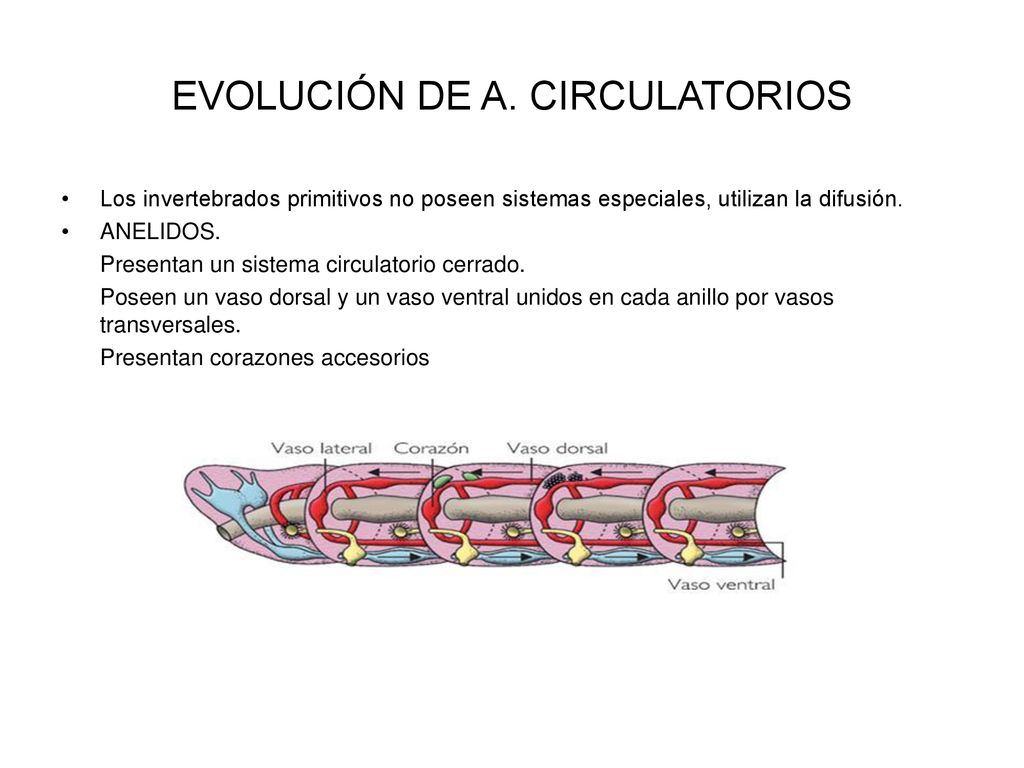 EVOLUCIÓN DE A. CIRCULATORIOS

• Los invertebrados primitivos no poseen sistemas especiales, utilizan la difusión.
• ANELIDOS.

Presentan un sistema circulatorio cerrado.

Poseen un vaso dorsal y un vaso ventral unidos en cada anillo por vasos transversales.

Presentan corazones accesorios

Vaso lateral
Corazón
Vaso dorsal
Vaso ventral